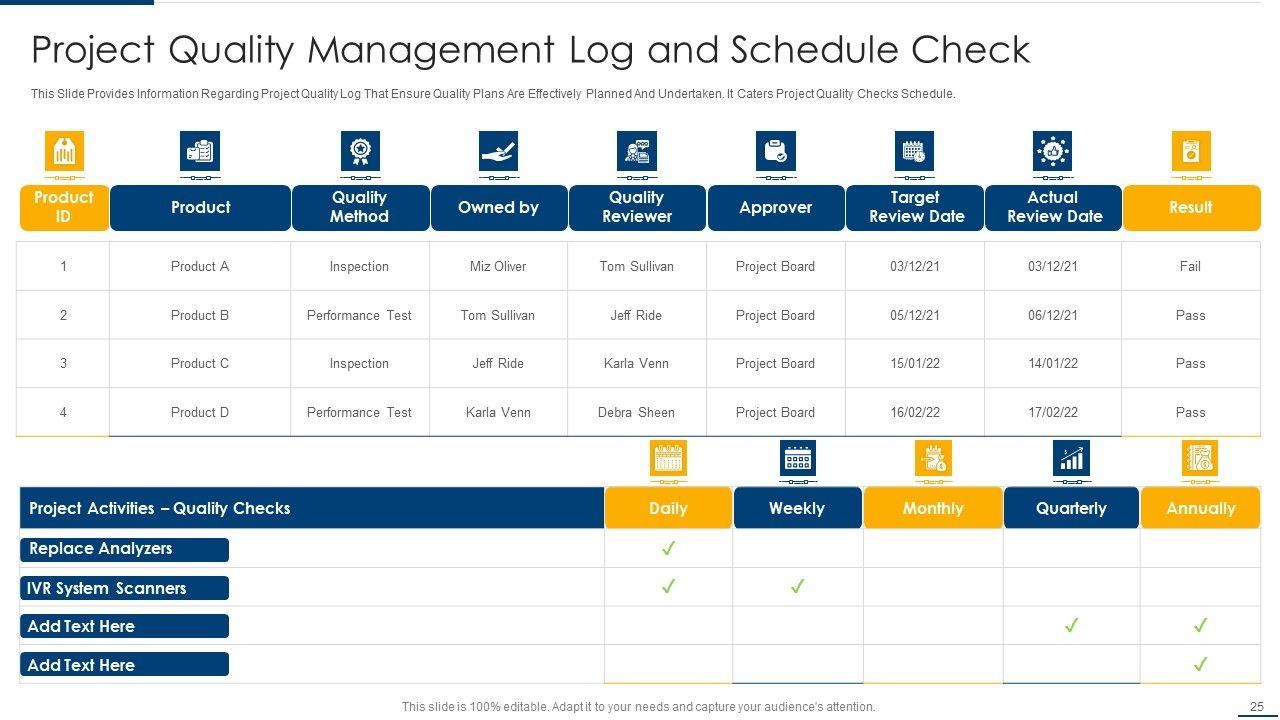 Project Quality Management Log and Schedule Check

This Slide Provides Information Regarding Project Quality Log That Ensure Quality Plans Are Effectively Planned And Undertaken. It Caters Project Quality Checks Schedule.

| Product ID | Product | Quality Method | Owned by | Quality Reviewer | Approver | Target Review Date | Actual Review Date | Result |
|---|---|---|---|---|---|---|---|---|
| 1 | Product A | Inspection | Miz Oliver | Tom Sullivan | Project Board | 03/12/21 | 03/12/21 | Fail |
| 2 | Product B | Performance Test | Tom Sullivan | Jeff Ride | Project Board | 05/12/21 | 06/12/21 | Pass |
| 3 | Product C | Inspection | Jeff Ride | Karla Venn | Project Board | 15/01/22 | 14/01/22 | Pass |
| 4 | Product D | Performance Test | Karla Venn | Debra Sheen | Project Board | 16/02/22 | 17/02/22 | Pass |

| Project Activities – Quality Checks | Daily | Weekly | Monthly | Quarterly | Annually |
|---|---|---|---|---|---|
| Replace Analyzers | ✓ | | | | |
| IVR System Scanners | ✓ | ✓ | | | |
| Add Text Here | | | | ✓ | ✓ |
| Add Text Here | | | | | ✓ |

This slide is 100% editable. Adapt it to your needs and capture your audience's attention.

25